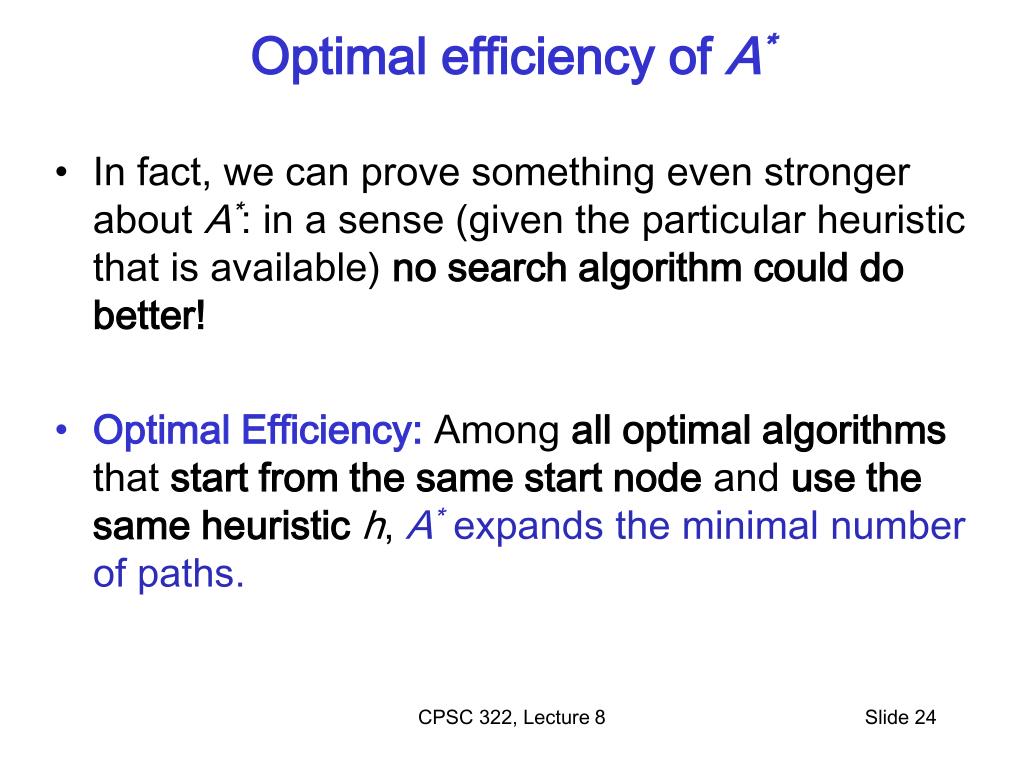 Optimal efficiency of $A^*$

• In fact, we can prove something even stronger about $A^*$: in a sense (given the particular heuristic that is available) no search algorithm could do better!

• Optimal Efficiency: Among all optimal algorithms that start from the same start node and use the same heuristic $h$, $A^*$ expands the minimal number of paths.

CPSC 322, Lecture 8

Slide 24